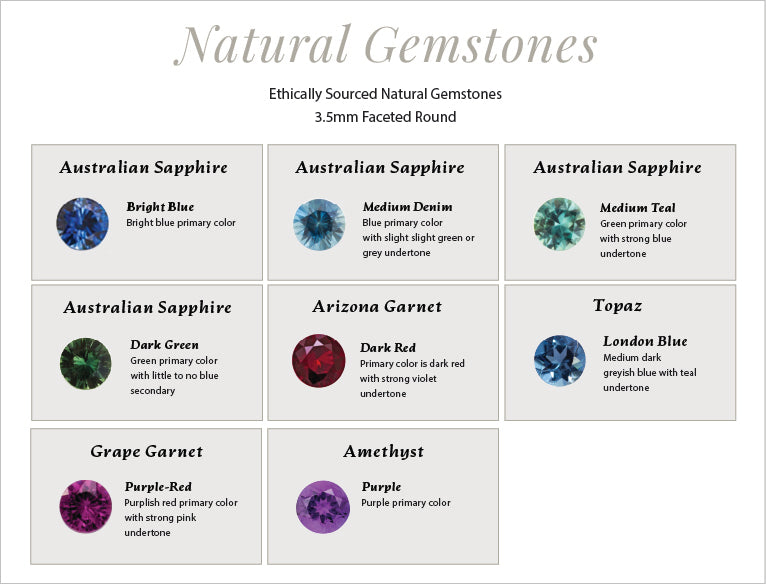 Natural Gemstones

Ethically Sourced Natural Gemstones
3.5mm Faceted Round

Australian Sapphire

Bright Blue
Bright blue primary color

Australian Sapphire

Medium Denim
Blue primary color with slight slight green or grey undertone

Australian Sapphire

Medium Teal
Green primary color with strong blue undertone

Australian Sapphire

Dark Green
Green primary color with little to no blue secondary

Arizona Garnet

Dark Red
Primary color is dark red with strong violet undertone

Topaz

London Blue
Medium dark greyish blue with teal undertone

Grape Garnet

Purple-Red
Purplish red primary color with strong pink undertone

Amethyst

Purple
Purple primary color